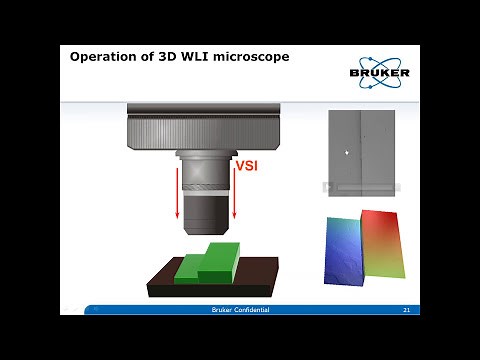 Operation of 3D WLI microscope

BRUKER

VSI

Bruker Confidential

21